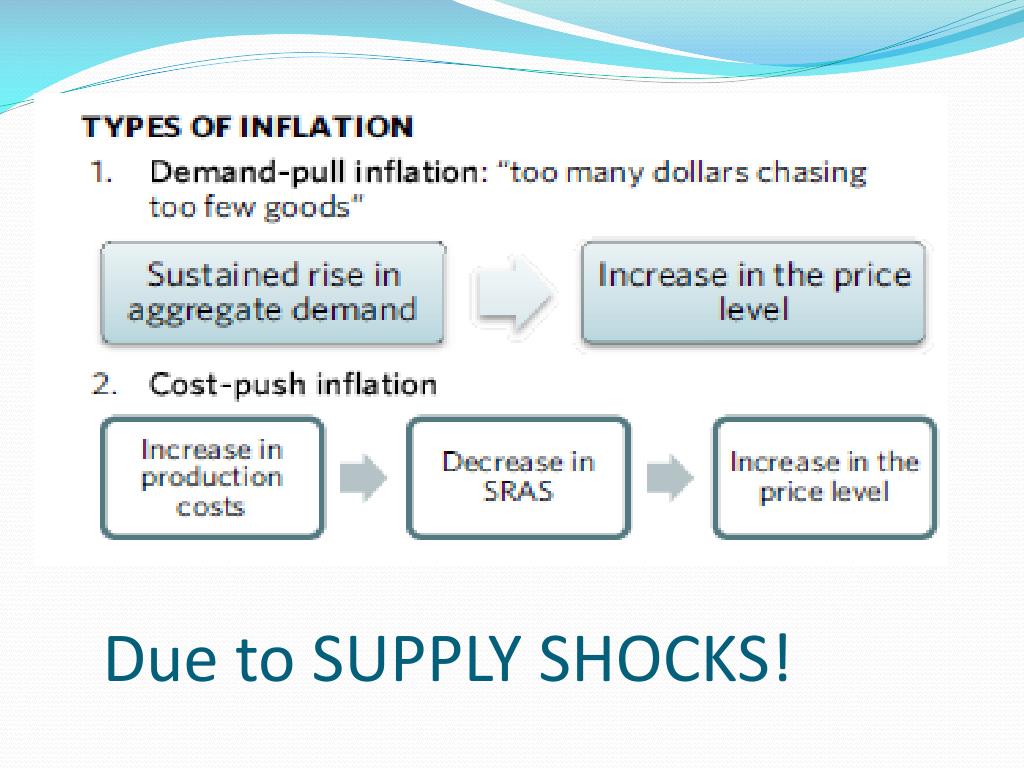 TYPES OF INFLATION

1. Demand-pull inflation: "too many dollars chasing too few goods"

Sustained rise in aggregate demand

Increase in the price level

2. Cost-push inflation

Increase in production costs

Decrease in SRAS

Increase in the price level

Due to SUPPLY SHOCKS!